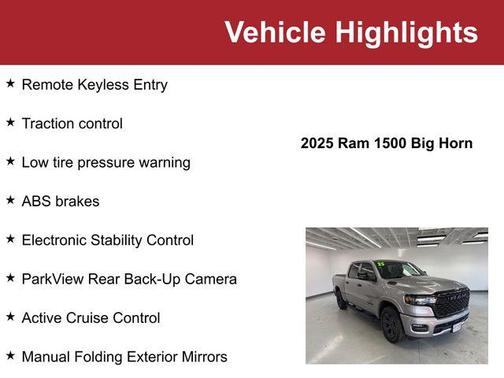 Vehicle Highlights

★ Remote Keyless Entry

★ Traction control

★ Low tire pressure warning

★ ABS brakes

★ Electronic Stability Control

★ ParkView Rear Back-Up Camera

★ Active Cruise Control

★ Manual Folding Exterior Mirrors

2025 Ram 1500 Big Horn